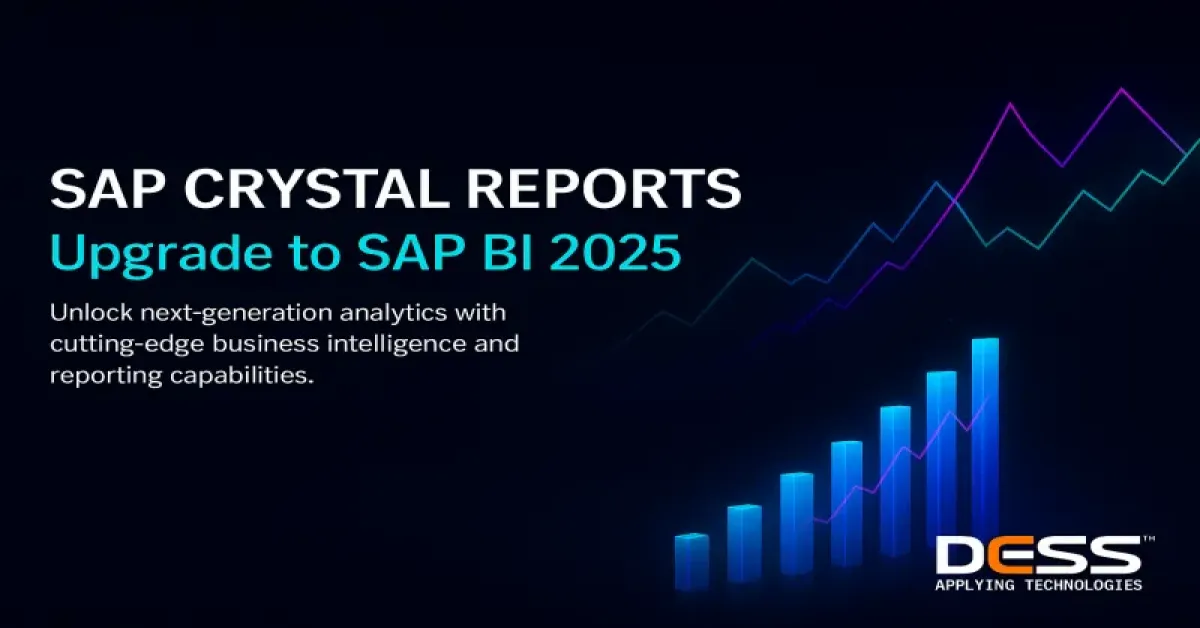 SAP CRYSTAL REPORTS
Upgrade to SAP BI 2025

Unlock next-generation analytics with cutting-edge business intelligence and reporting capabilities.

DESS™
APPLYING TECHNOLOGIES